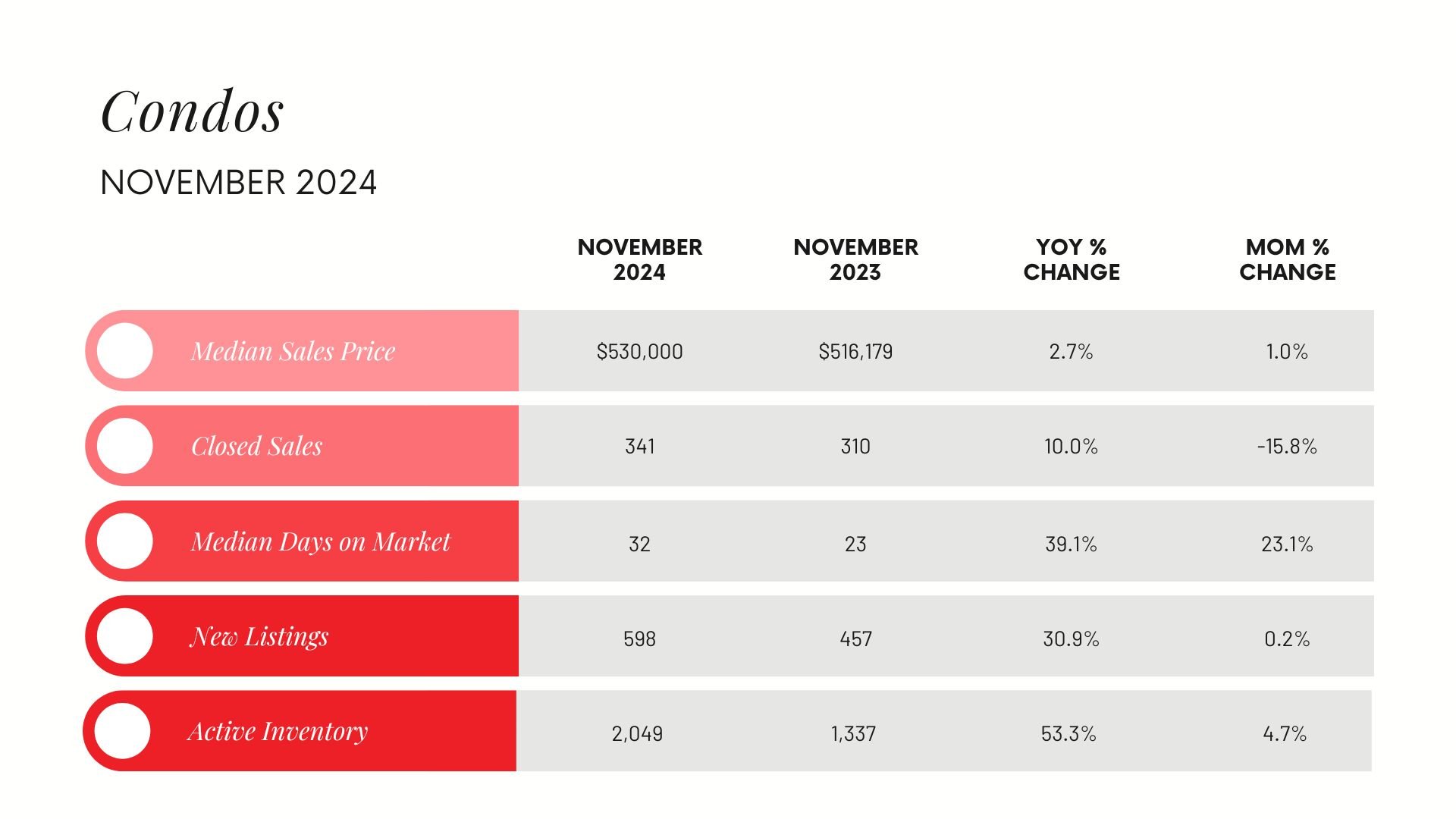 Condos

NOVEMBER 2024

| | NOVEMBER 2024 | NOVEMBER 2023 | YOY % CHANGE | MOM % CHANGE |
|---|---|---|---|---|
| Median Sales Price | $530,000 | $516,179 | 2.7% | 1.0% |
| Closed Sales | 341 | 310 | 10.0% | -15.8% |
| Median Days on Market | 32 | 23 | 39.1% | 23.1% |
| New Listings | 598 | 457 | 30.9% | 0.2% |
| Active Inventory | 2,049 | 1,337 | 53.3% | 4.7% |